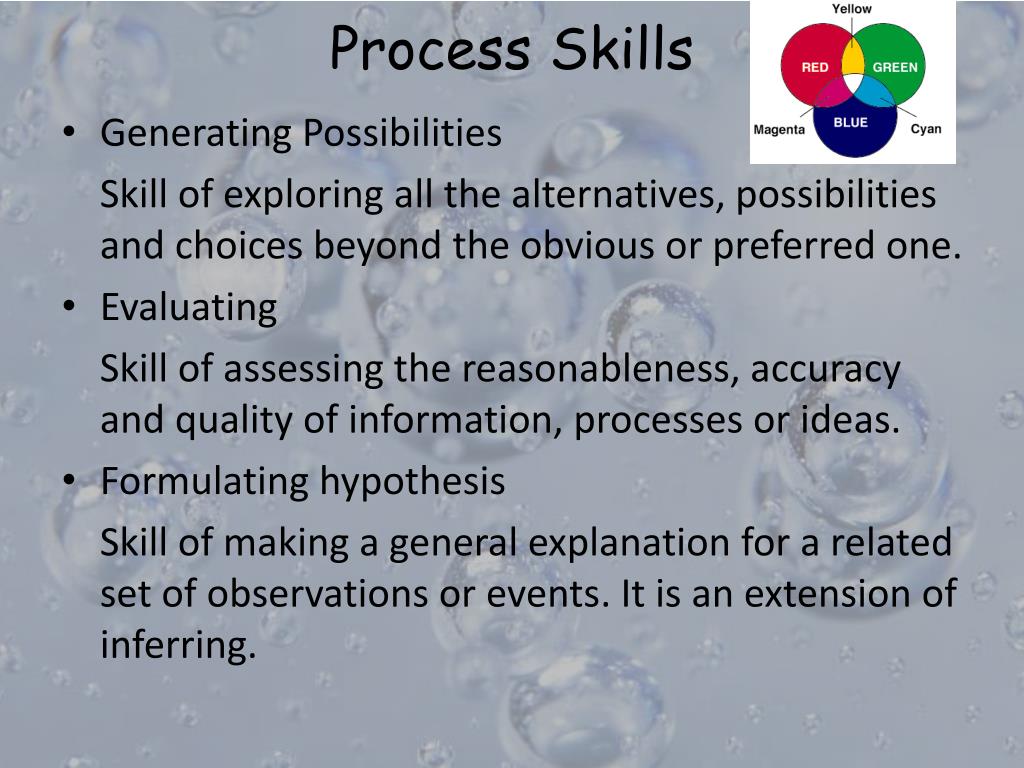 Process Skills

Yellow
RED
GREEN
Magenta
BLUE
Cyan

• Generating Possibilities

Skill of exploring all the alternatives, possibilities and choices beyond the obvious or preferred one.

• Evaluating

Skill of assessing the reasonableness, accuracy and quality of information, processes or ideas.

• Formulating hypothesis

Skill of making a general explanation for a related set of observations or events. It is an extension of inferring.